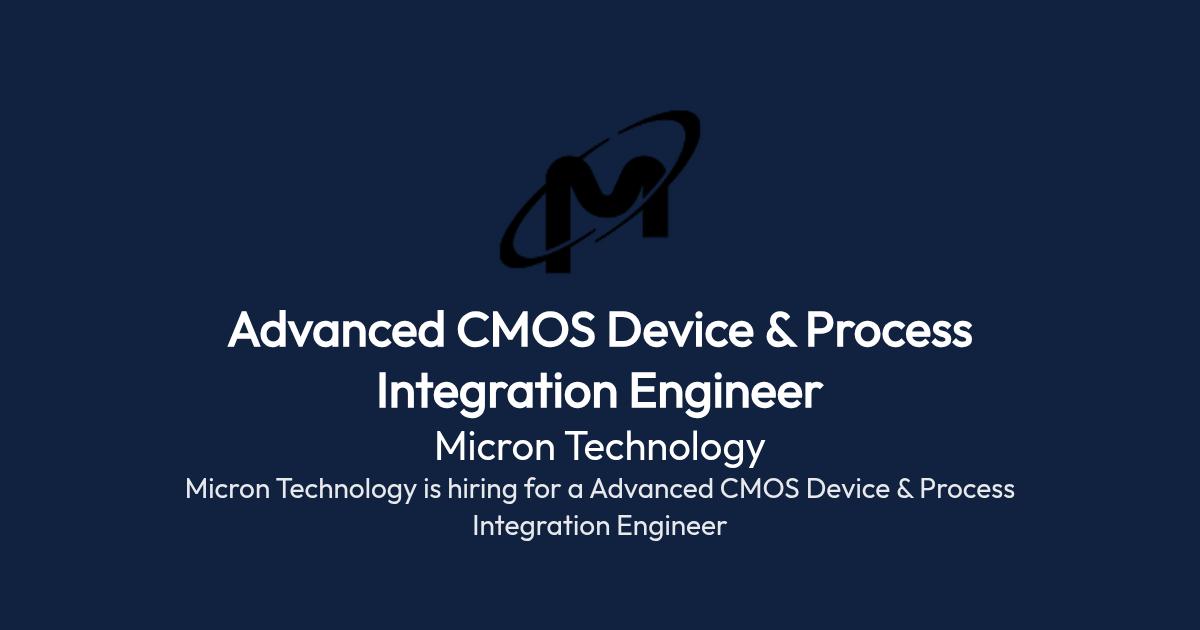 Advanced CMOS Device & Process Integration Engineer

Micron Technology

Micron Technology is hiring for a Advanced CMOS Device & Process Integration Engineer